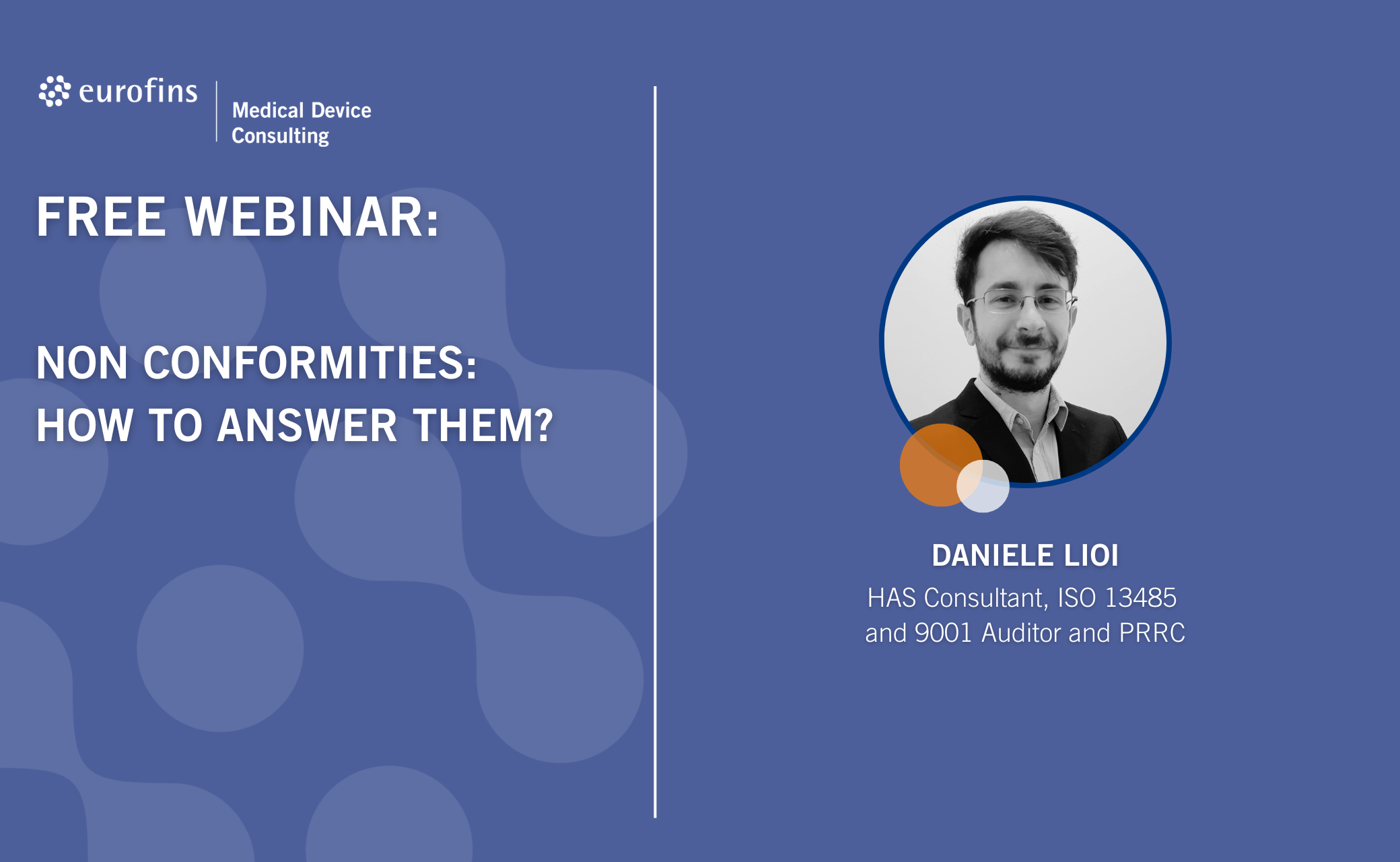 eurofins

Medical Device Consulting

FREE WEBINAR:

NON CONFORMITIES: HOW TO ANSWER THEM?

DANIELE LIOI

HAS Consultant, ISO 13485 and 9001 Auditor and PRRC